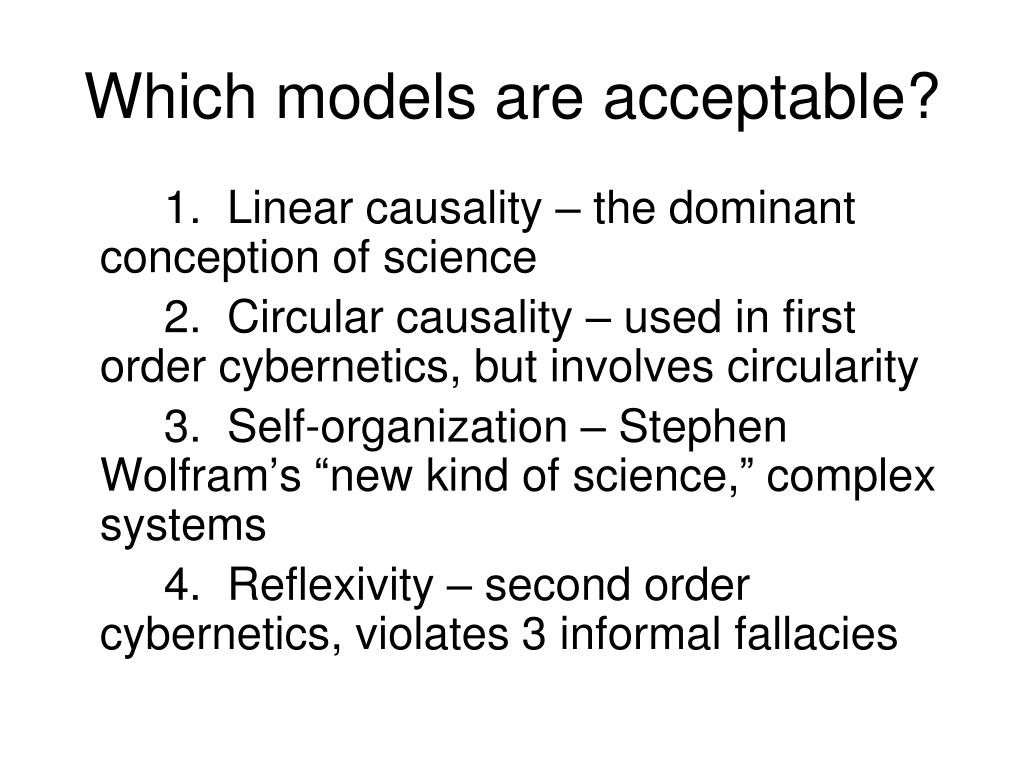 Which models are acceptable?

1. Linear causality – the dominant conception of science

2. Circular causality – used in first order cybernetics, but involves circularity

3. Self-organization – Stephen Wolfram’s “new kind of science,” complex systems

4. Reflexivity – second order cybernetics, violates 3 informal fallacies